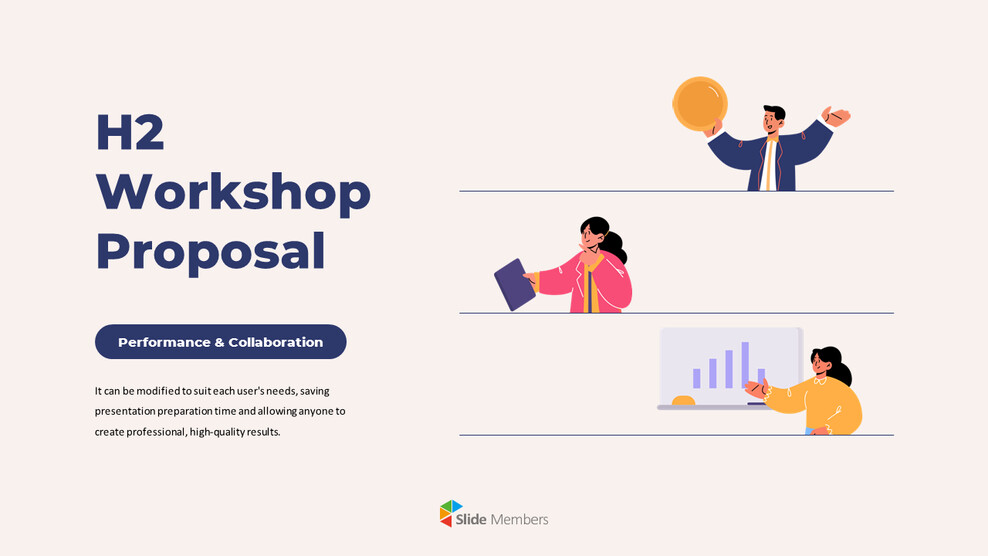 H2 Workshop Proposal

Performance & Collaboration

It can be modified to suit each user's needs, saving presentation preparation time and allowing anyone to create professional, high-quality results.

Slide Members